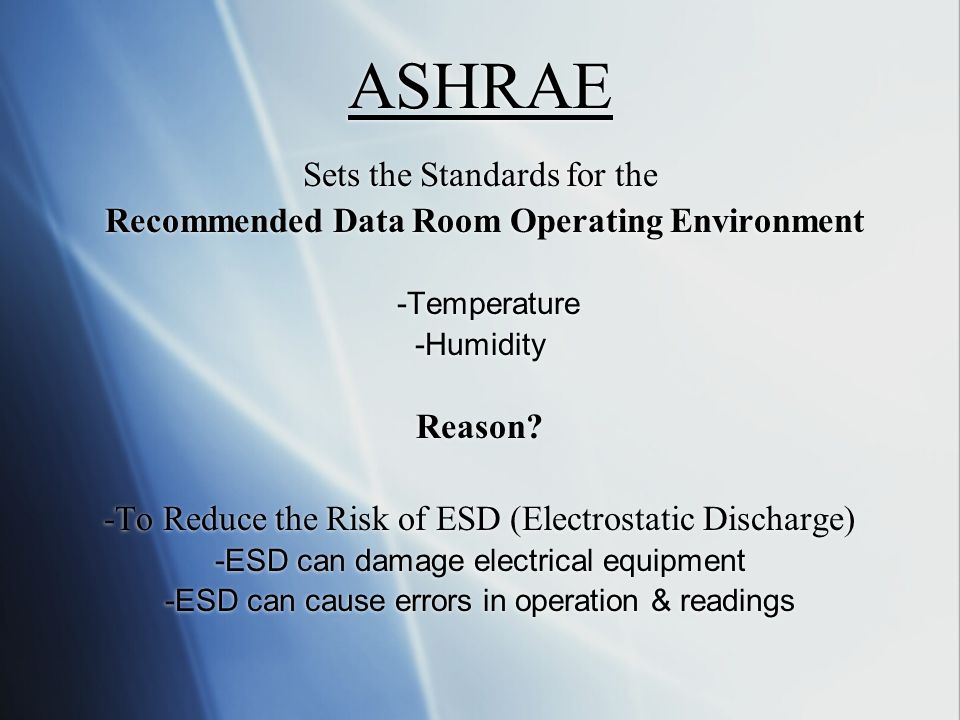 ASHRAE

Sets the Standards for the
Recommended Data Room Operating Environment

-Temperature
-Humidity

Reason?

-To Reduce the Risk of ESD (Electrostatic Discharge)
-ESD can damage electrical equipment
-ESD can cause errors in operation & readings